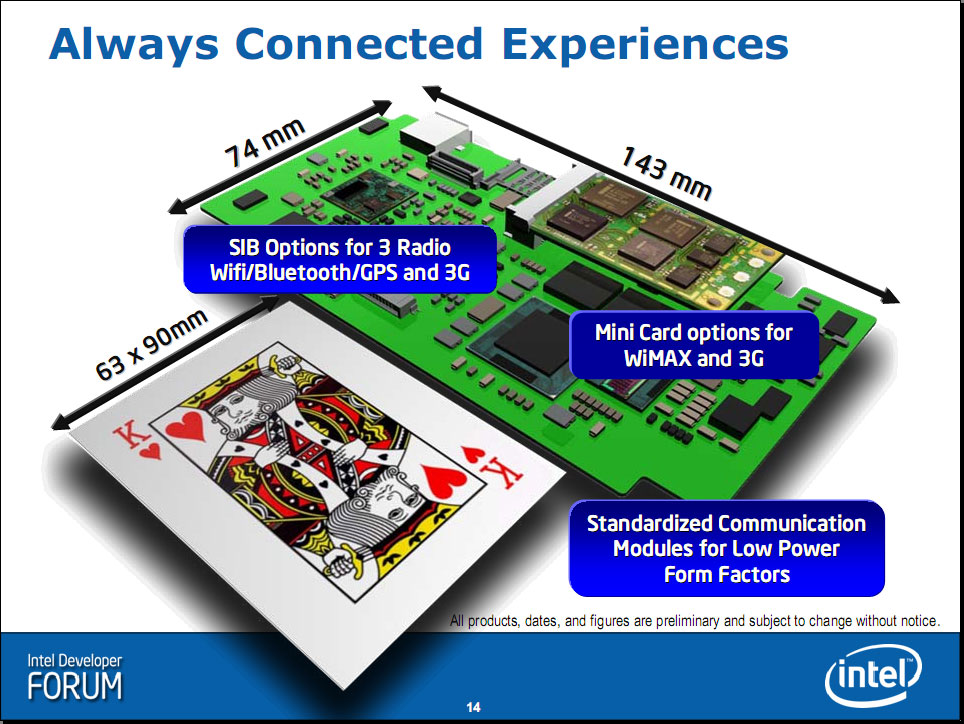 Always Connected Experiences

74 mm

143 mm

SIB Options for 3 Radio Wifi/Bluetooth/GPS and 3G

63 x 90mm

Mini Card options for WiMAX and 3G

K

K

Standardized Communication Modules for Low Power Form Factors

All products, dates, and figures are preliminary and subject to change without notice.

Intel Developer FORUM

14

intel